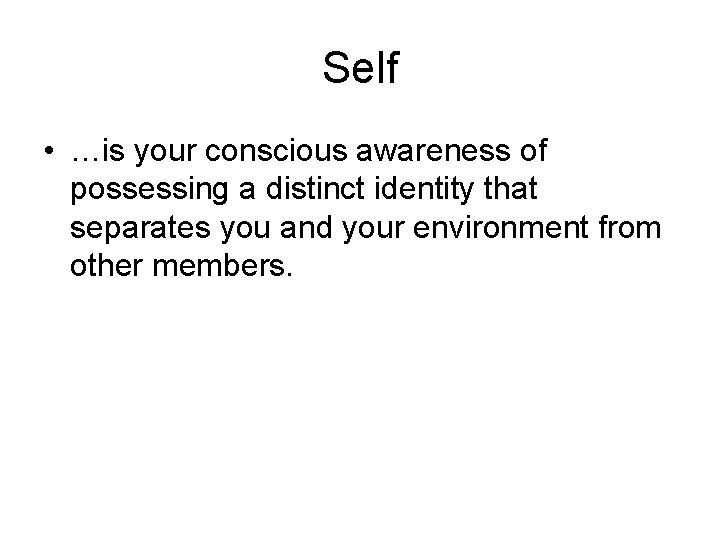 Self

• …is your conscious awareness of possessing a distinct identity that separates you and your environment from other members.